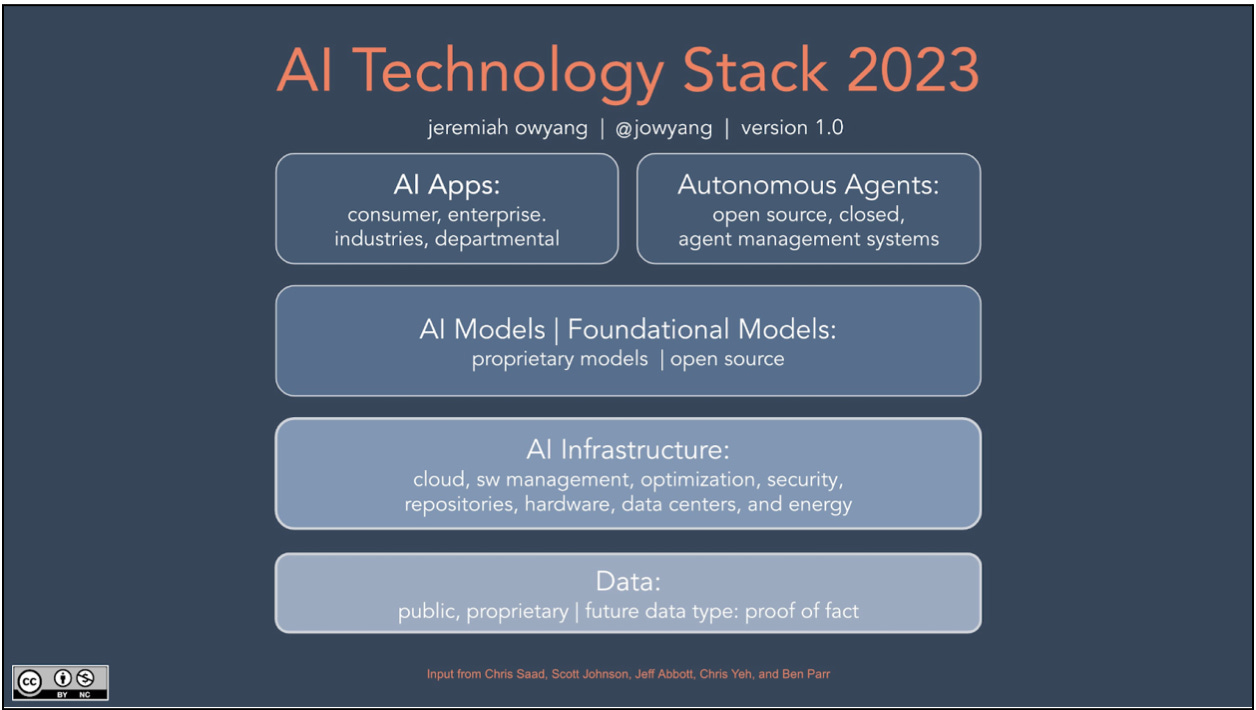 AI Technology Stack 2023

jeremiah owyang | @jowyang | version 1.0

AI Apps:
consumer, enterprise. industries, departmental

Autonomous Agents:
open source, closed, agent management systems

AI Models | Foundational Models:
proprietary models | open source

AI Infrastructure:
cloud, sw management, optimization, security, repositories, hardware, data centers, and energy

Data:
public, proprietary | future data type: proof of fact

cc BY NC

Input from Chris Saad, Scott Johnson, Jeff Abbott, Chris Yeh, and Ben Parr